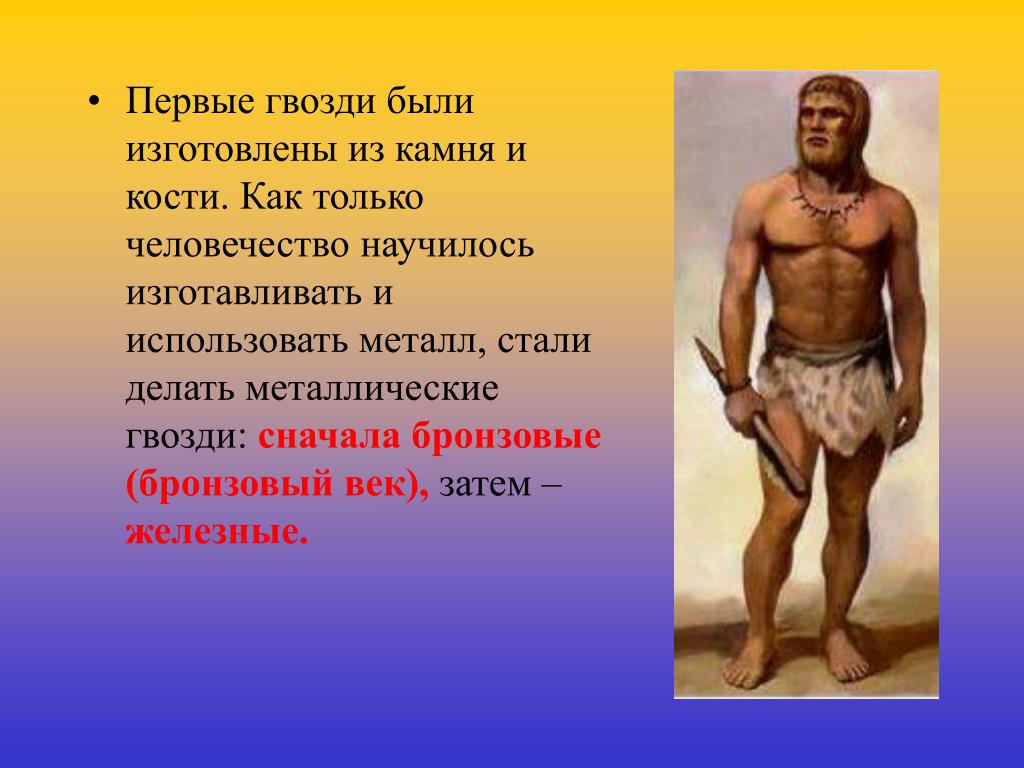 • Первые гвозди были изготовлены из камня и кости. Как только человечество научилось изготавливать и использовать металл, стали делать металлические гвозди: сначала бронзовые (бронзовый век), затем – железные.